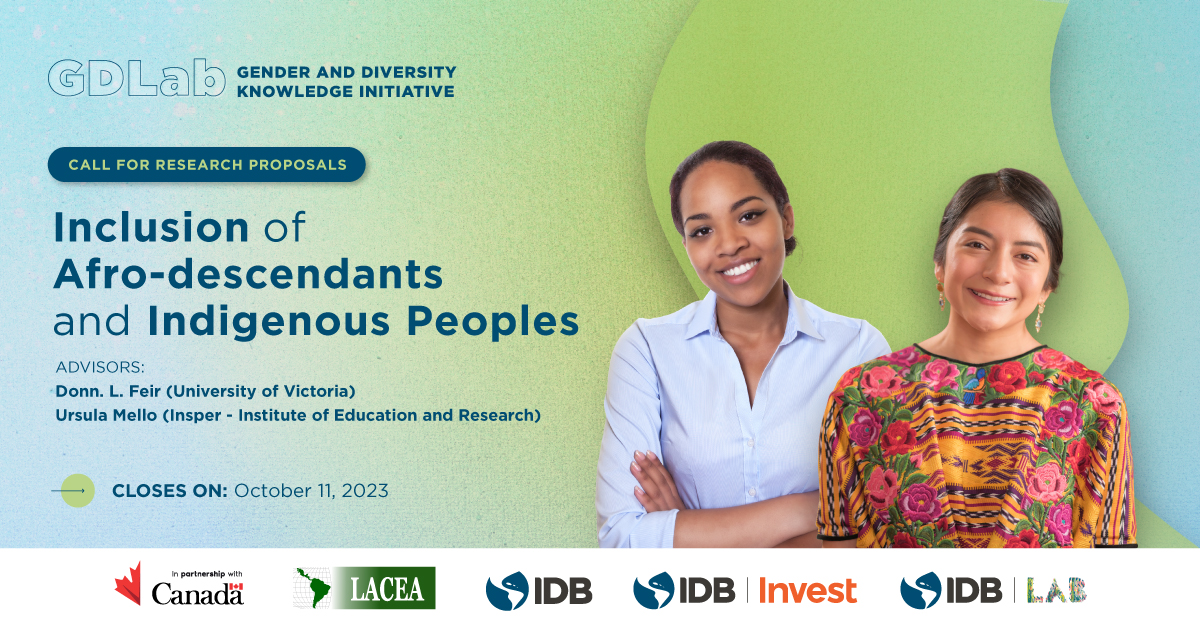 GDLab GENDER AND DIVERSITY KNOWLEDGE INITIATIVE

CALL FOR RESEARCH PROPOSALS

Inclusion of Afro-descendants and Indigenous Peoples

ADVISORS:
Donn. L. Feir (University of Victoria)
Ursula Mello (Insper - Institute of Education and Research)

CLOSES ON: October 11, 2023

In partnership with Canada

LACEA

IDB

IDB | Invest

IDB | LAB